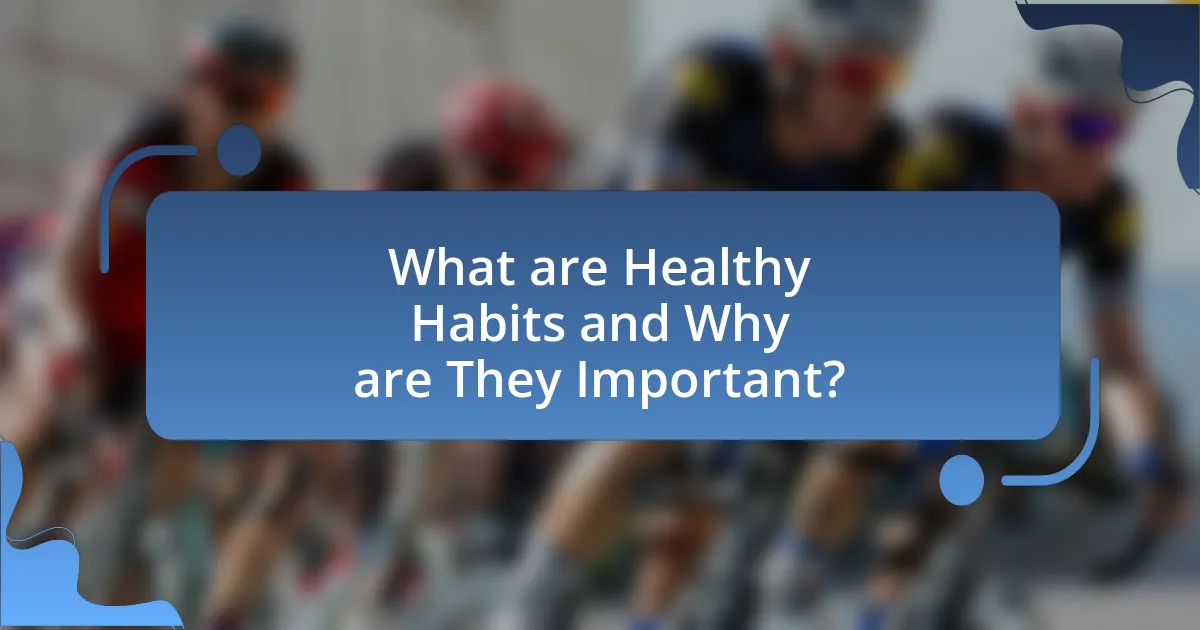 What are Healthy Habits and Why are They Important?